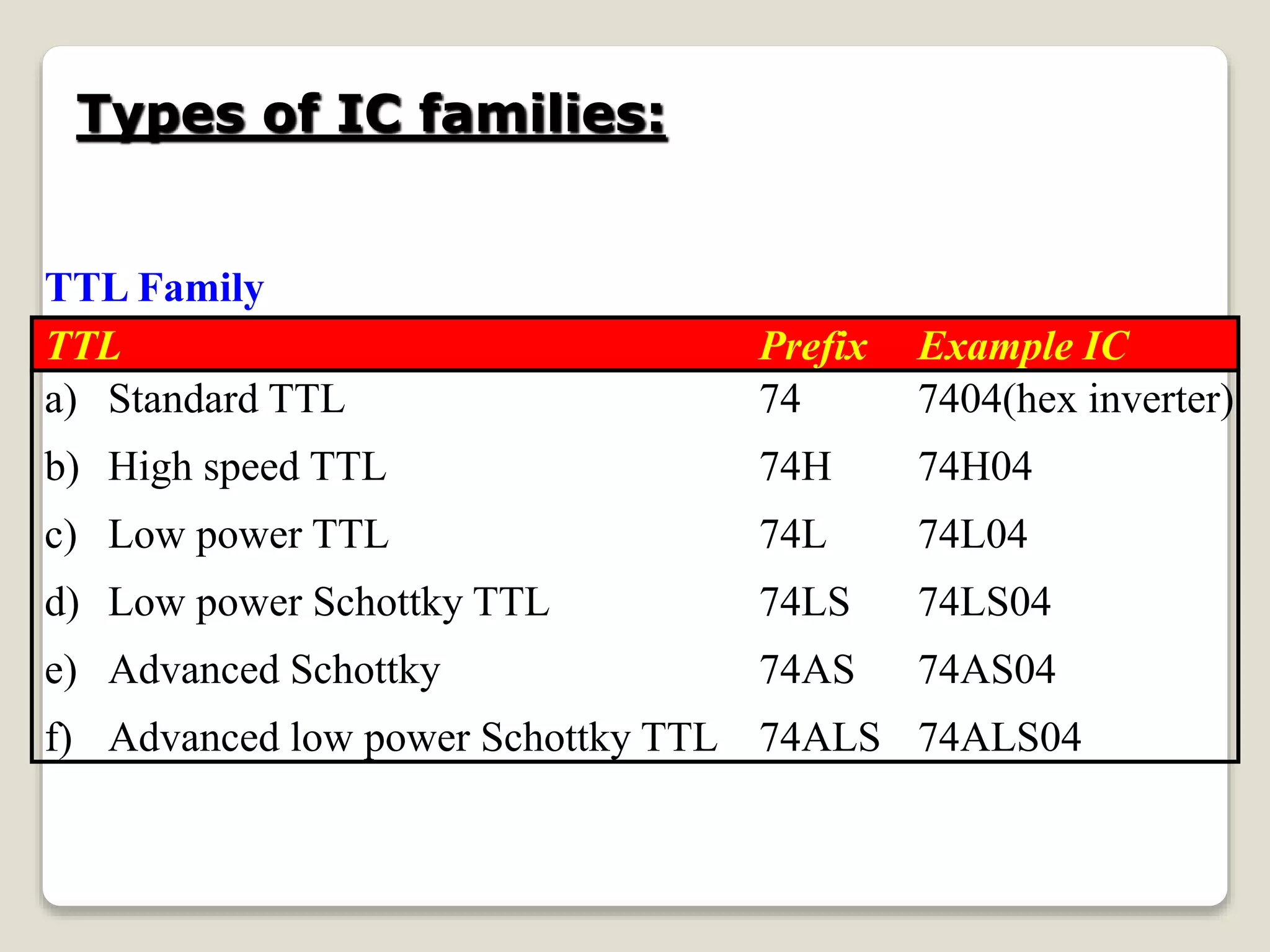 Types of IC families:

TTL Family

| TTL | Prefix | Example IC |
|---|---|---|
| a) Standard TTL | 74 | 7404(hex inverter) |
| b) High speed TTL | 74H | 74H04 |
| c) Low power TTL | 74L | 74L04 |
| d) Low power Schottky TTL | 74LS | 74LS04 |
| e) Advanced Schottky | 74AS | 74AS04 |
| f) Advanced low power Schottky TTL | 74ALS | 74ALS04 |